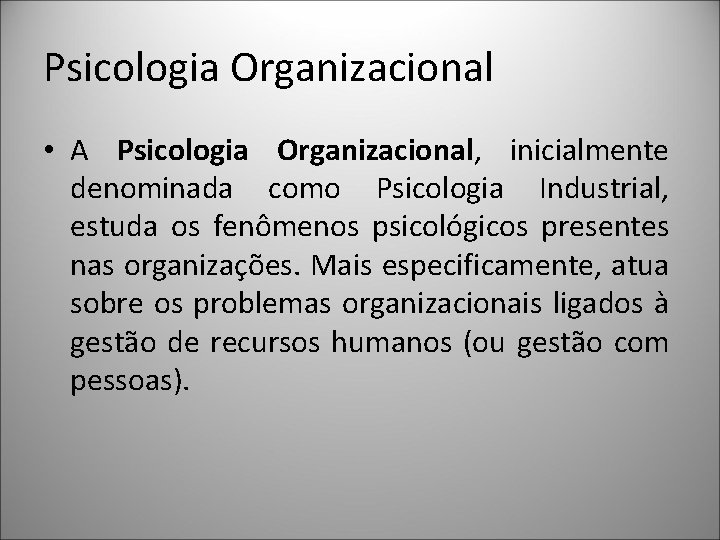 Psicologia Organizacional

• A Psicologia Organizacional, inicialmente denominada como Psicologia Industrial, estuda os fenômenos psicológicos presentes nas organizações. Mais especificamente, atua sobre os problemas organizacionais ligados à gestão de recursos humanos (ou gestão com pessoas).